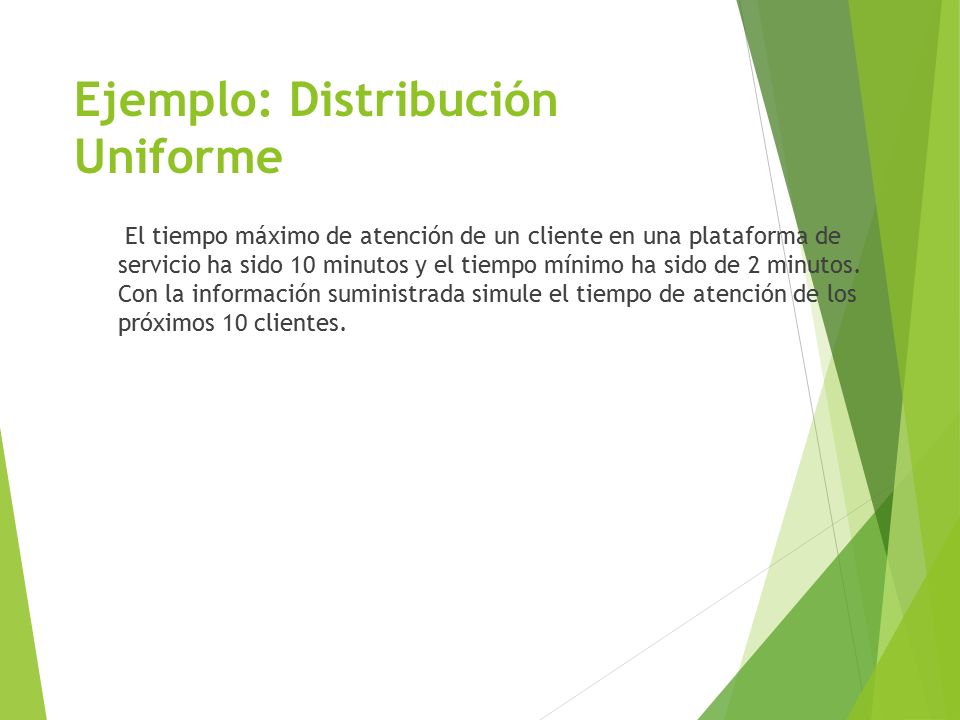 Ejemplo: Distribución Uniforme

El tiempo máximo de atención de un cliente en una plataforma de servicio ha sido 10 minutos y el tiempo mínimo ha sido de 2 minutos. Con la información suministrada simule el tiempo de atención de los próximos 10 clientes.